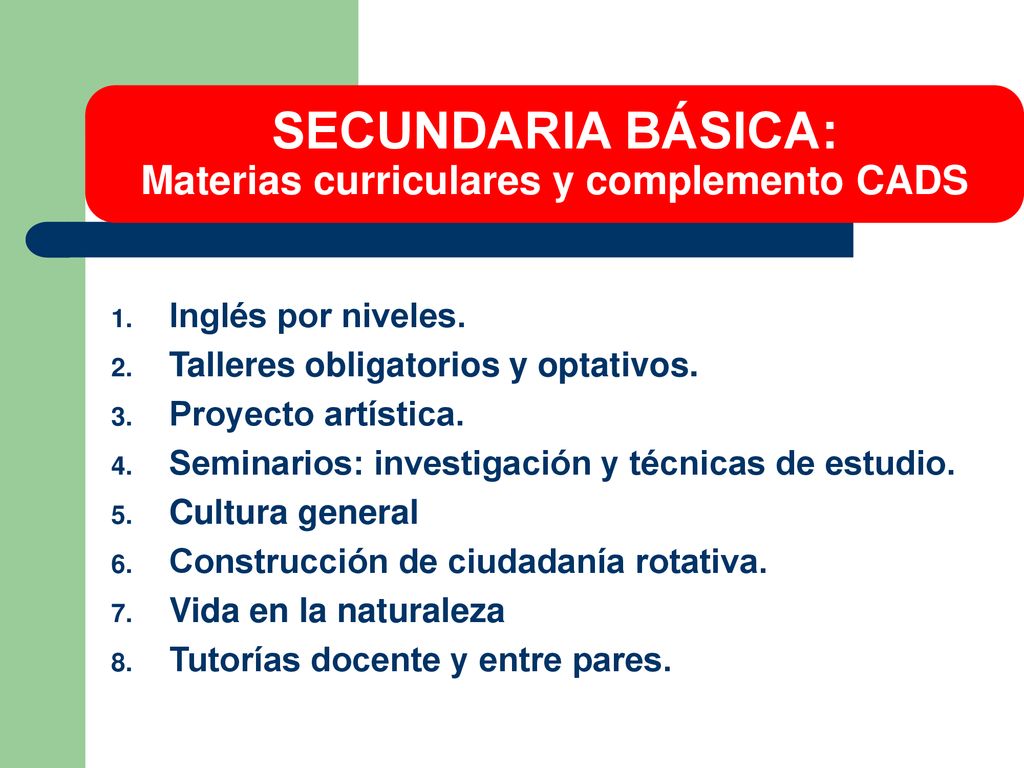 SECUNDARIA BÁSICA:
Materias curriculares y complemento CADS

1. Inglés por niveles.
2. Talleres obligatorios y optativos.
3. Proyecto artística.
4. Seminarios: investigación y técnicas de estudio.
5. Cultura general
6. Construcción de ciudadanía rotativa.
7. Vida en la naturaleza
8. Tutorías docente y entre pares.